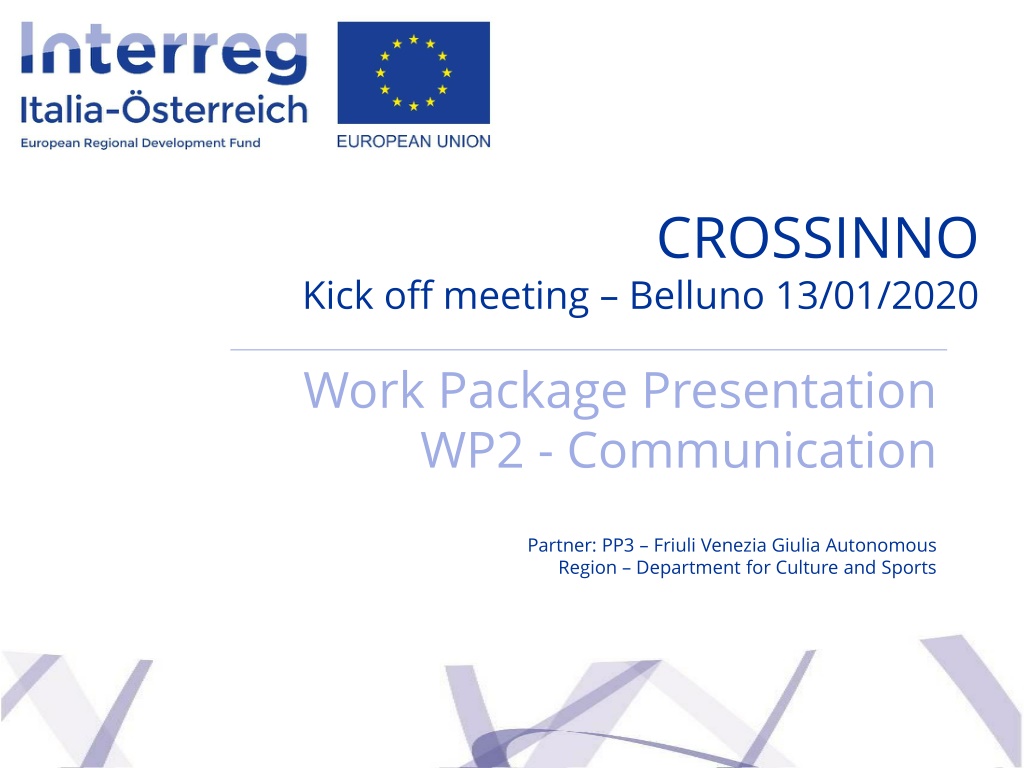 Interreg
Italia-Österreich
European Regional Development Fund

EUROPEAN UNION

CROSSINNO
Kick off meeting – Belluno 13/01/2020

Work Package Presentation
WP2 - Communication

Partner: PP3 – Friuli Venezia Giulia Autonomous Region – Department for Culture and Sports